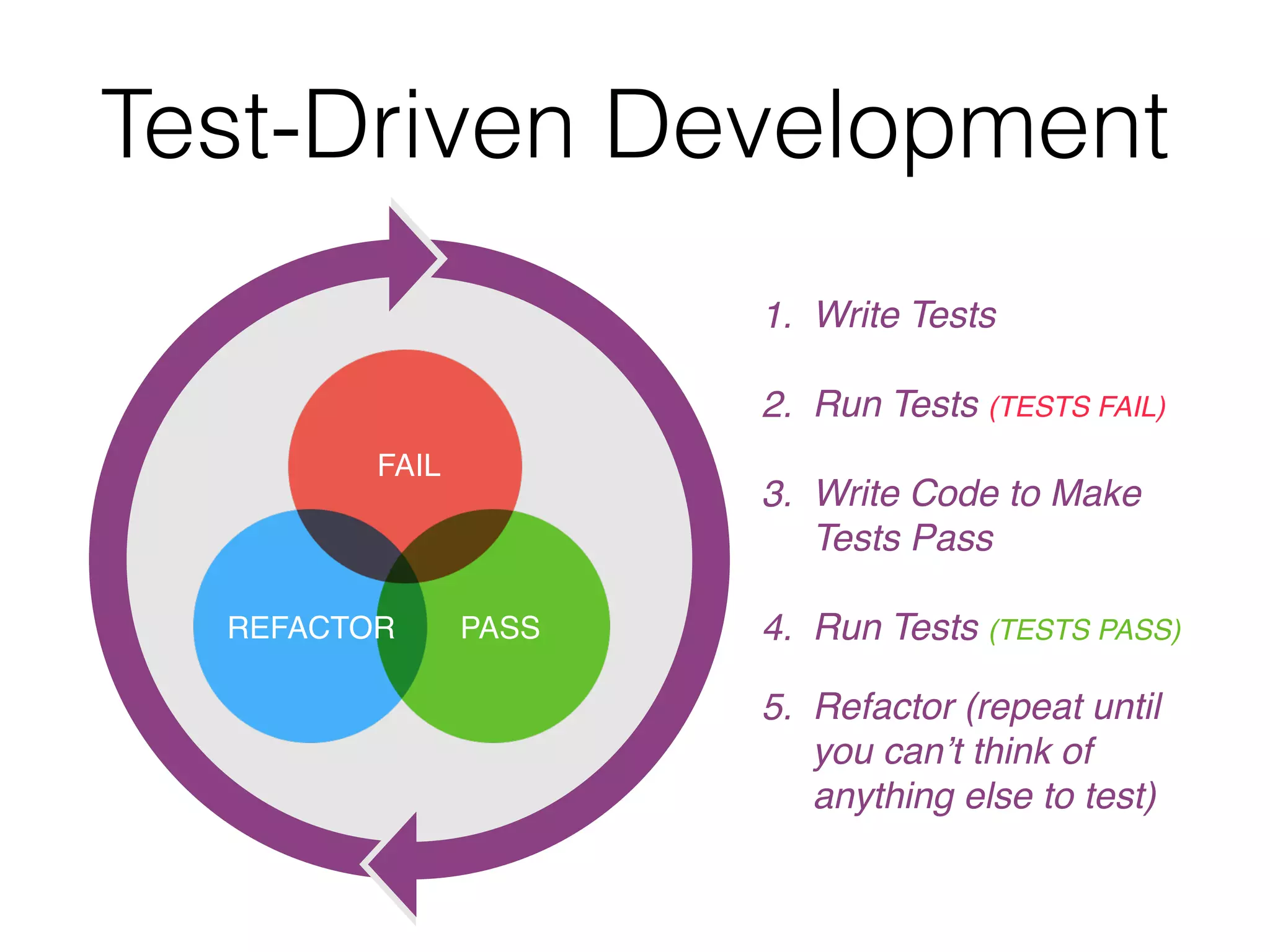 Test-Driven Development

FAIL

REFACTOR

PASS

1. Write Tests

2. Run Tests (TESTS FAIL)

3. Write Code to Make Tests Pass

4. Run Tests (TESTS PASS)

5. Refactor (repeat until you can't think of anything else to test)